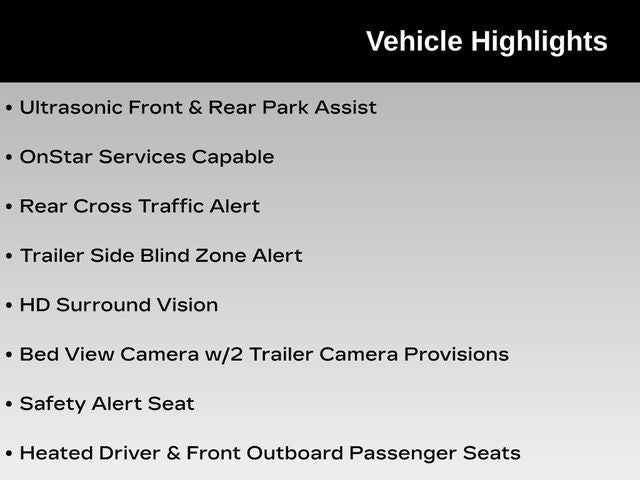 Vehicle Highlights

• Ultrasonic Front & Rear Park Assist

• OnStar Services Capable

• Rear Cross Traffic Alert

• Trailer Side Blind Zone Alert

• HD Surround Vision

• Bed View Camera w/2 Trailer Camera Provisions

• Safety Alert Seat

• Heated Driver & Front Outboard Passenger Seats